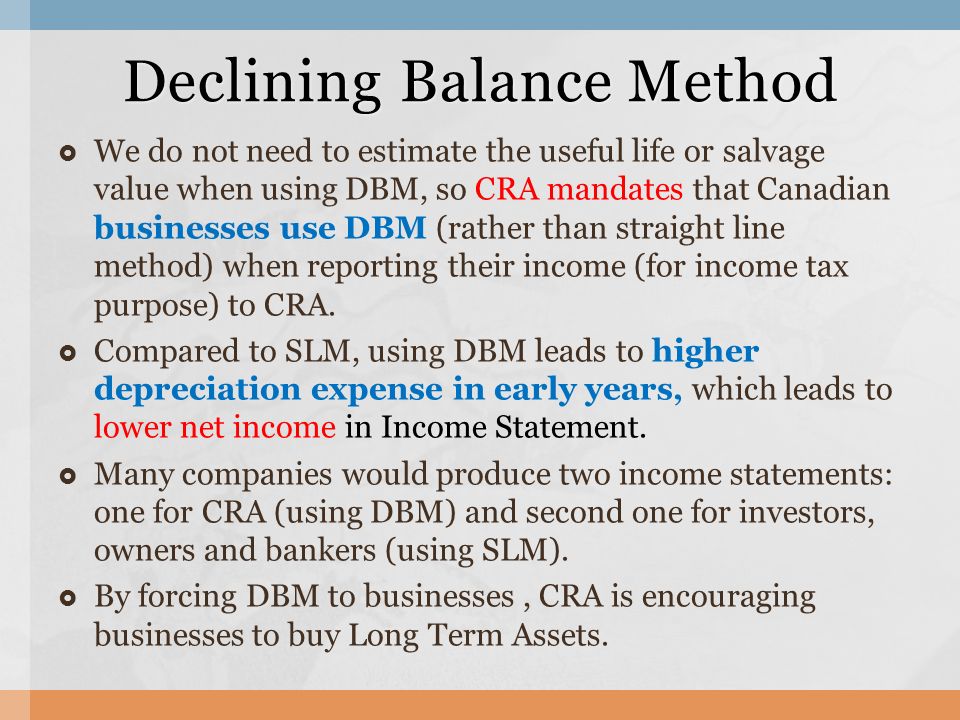 Declining Balance Method

We do not need to estimate the useful life or salvage value when using DBM, so CRA mandates that Canadian businesses use DBM (rather than straight line method) when reporting their income (for income tax purpose) to CRA.

Compared to SLM, using DBM leads to higher depreciation expense in early years, which leads to lower net income in Income Statement.

Many companies would produce two income statements: one for CRA (using DBM) and second one for investors, owners and bankers (using SLM).

By forcing DBM to businesses , CRA is encouraging businesses to buy Long Term Assets.